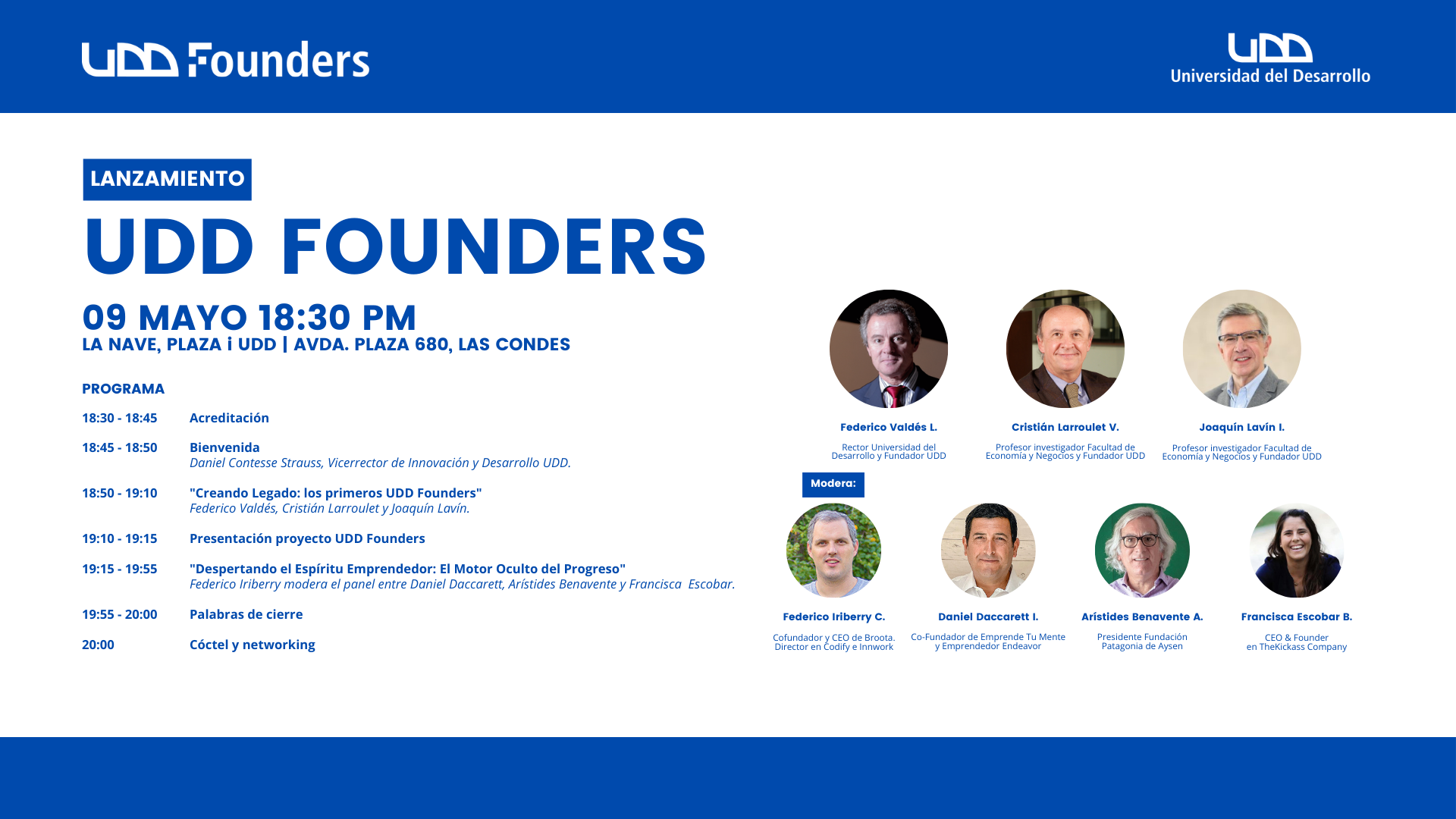 UDD Founders

UDD
Universidad del Desarrollo

LANZAMIENTO
UDD FOUNDERS

09 MAYO 18:30 PM
LA NAVE, PLAZA i UDD | AVDA. PLAZA 680, LAS CONDES

PROGRAMA

18:30 - 18:45 Acreditación

18:45 - 18:50 Bienvenida
Daniel Contesse Strauss, Vicerrector de Innovación y Desarrollo UDD.

18:50 - 19:10 "Creando Legado: los primeros UDD Founders"
Federico Valdés, Cristián Larroulet y Joaquín Lavín.

19:10 - 19:15 Presentación proyecto UDD Founders

19:15 - 19:55 "Despertando el Espíritu Emprendedor: El Motor Oculto del Progreso"
Federico Iriberry modera el panel entre Daniel Daccarett, Arístides Benavente y Francisca Escobar.

19:55 - 20:00 Palabras de cierre

20:00 Cóctel y networking

Federico Valdés L.
Rector Universidad del Desarrollo y Fundador UDD

Cristián Larroulet V.
Profesor investigador Facultad de Economía y Negocios y Fundador UDD

Joaquín Lavín I.
Profesor investigador Facultad de Economía y Negocios y Fundador UDD

Modera:

Federico Iriberry C.
Cofundador y CEO de Broota. Director en Codify e Innwork

Daniel Daccarett I.
Co-Fundador de Emprende Tu Mente y Emprendedor Endeavor

Arístides Benavente A.
Presidente Fundación Patagonia de Aysen

Francisca Escobar B.
CEO & Founder en TheKickass Company